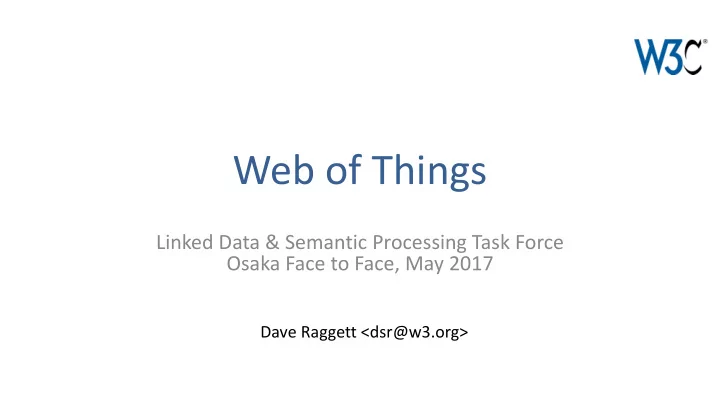 W3C®

Web of Things

Linked Data & Semantic Processing Task Force
Osaka Face to Face, May 2017

Dave Raggett <dsr@w3.org>